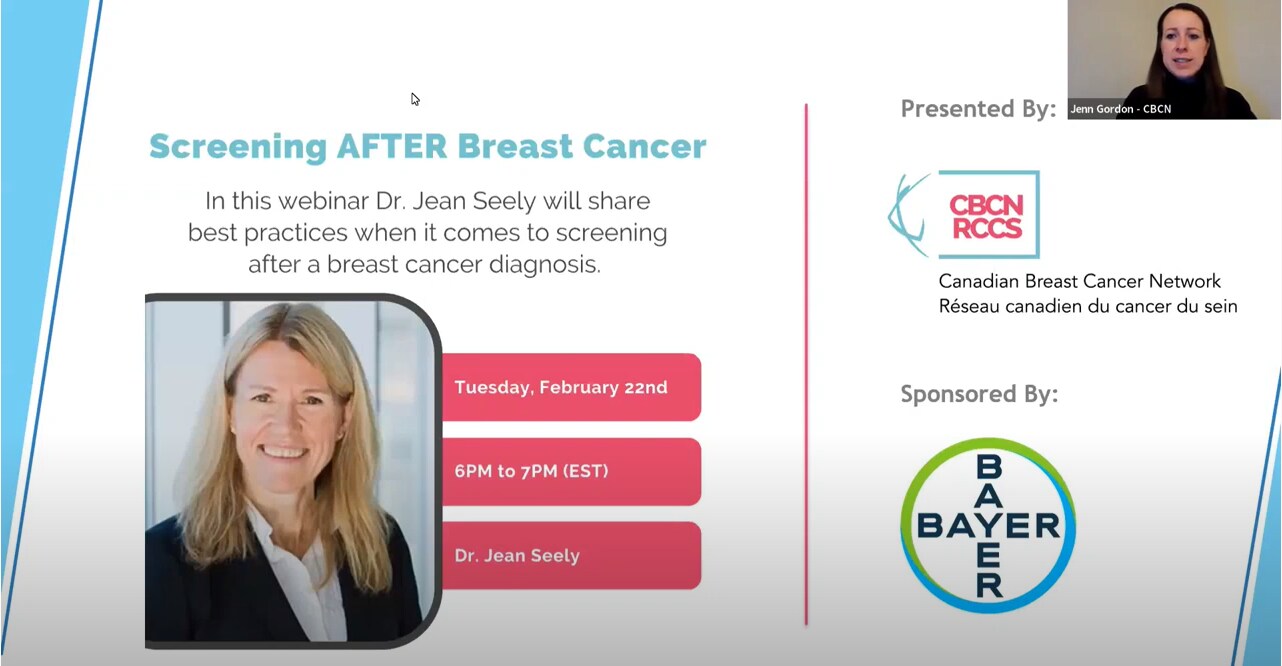 Screening AFTER Breast Cancer

In this webinar Dr. Jean Seely will share best practices when it comes to screening after a breast cancer diagnosis.

Tuesday, February 22nd

6PM to 7PM (EST)

Dr. Jean Seely

Presented By:

Jenn Gordon - CBCN

CBCN
RCCS

Canadian Breast Cancer Network
Réseau canadien du cancer du sein

Sponsored By:

BAYER
BAYER